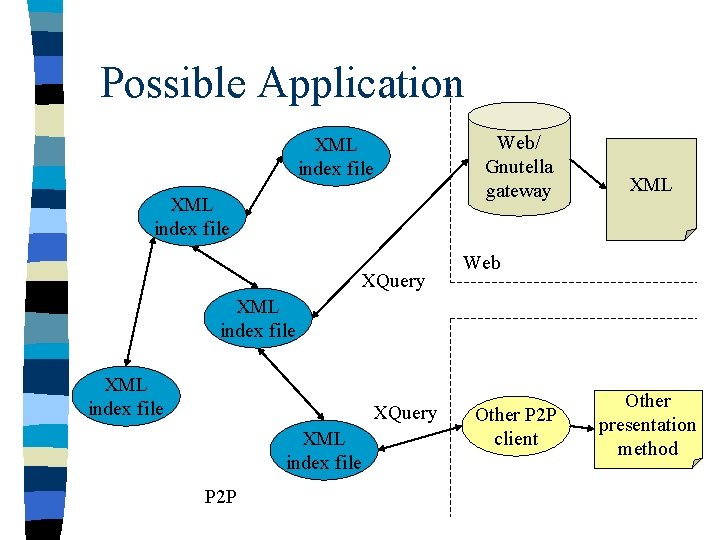 Possible Application

XML index file

XML index file

Web/ Gnutella gateway

XML

Web

XQuery

XML index file

XML index file

XQuery

Other P2P client

Other presentation method

XML index file

P2P